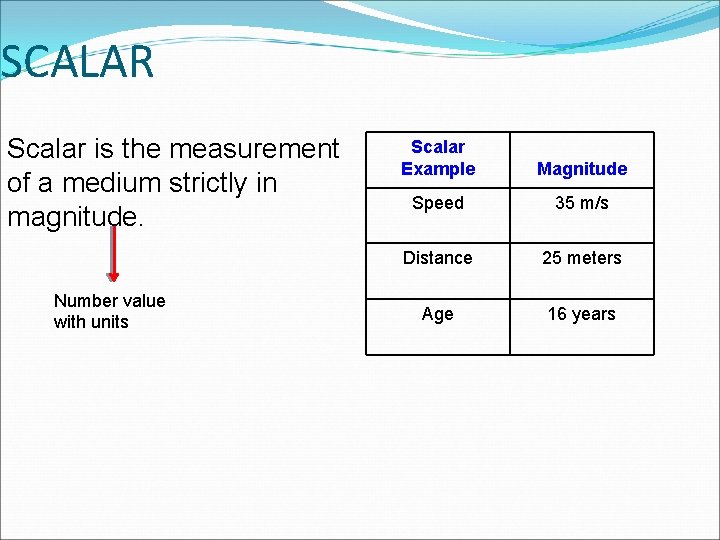 SCALAR

Scalar is the measurement of a medium strictly in magnitude.

Number value with units

| Scalar Example | Magnitude |
|---|---|
| Speed | 35 m/s |
| Distance | 25 meters |
| Age | 16 years |